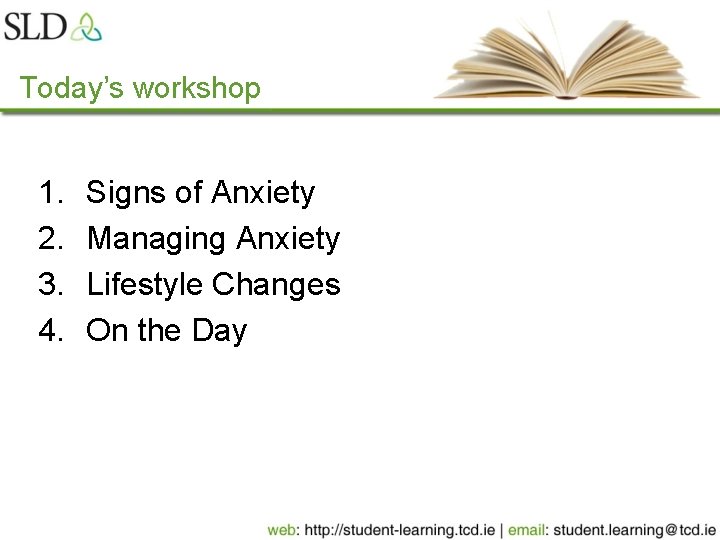 SLD

Today's workshop

1. Signs of Anxiety
2. Managing Anxiety
3. Lifestyle Changes
4. On the Day

web: http://student-learning.tcd.ie | email: student.learning@tcd.ie